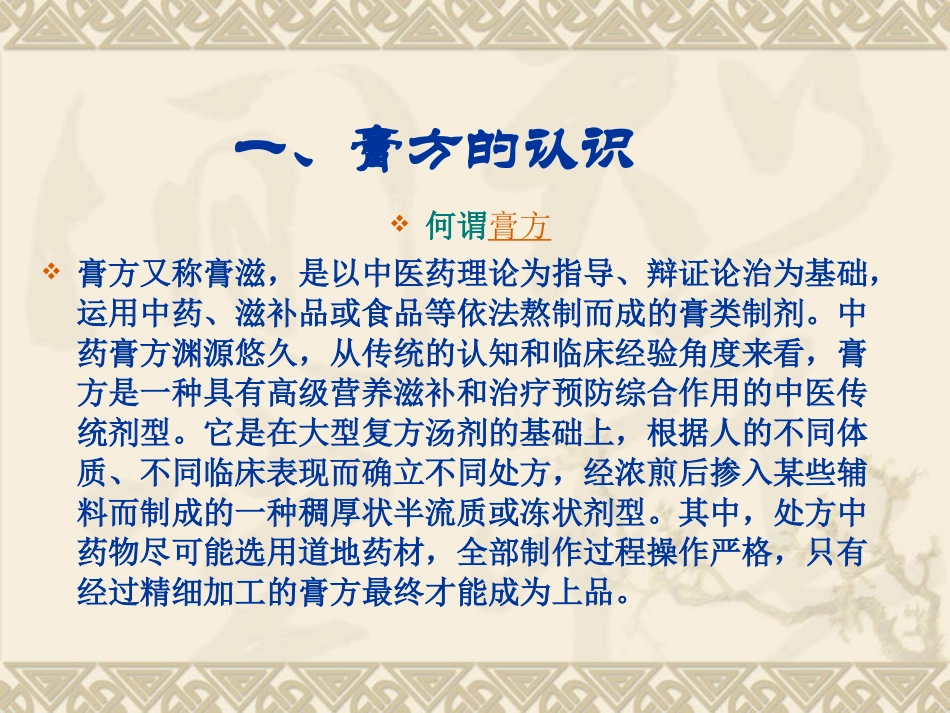 一、膏方的认识

❖ 何谓膏方

❖ 膏方又称膏滋，是以中医药理论为指导、辩证论治为基础，运用中药、滋补品或食品等依法熬制而成的膏类制剂。中药膏方渊源悠久，从传统的认知和临床经验角度来看，膏方是一种具有高级营养滋补和治疗预防综合作用的中医传统剂型。它是在大型复方汤剂的基础上，根据人的不同体质、不同临床表现而确立不同处方，经浓煎后掺入某些辅料而制成的一种稠厚状半流质或冻状剂型。其中，处方中药物尽可能选用道地药材，全部制作过程操作严格，只有经过精细加工的膏方最终才能成为上品。